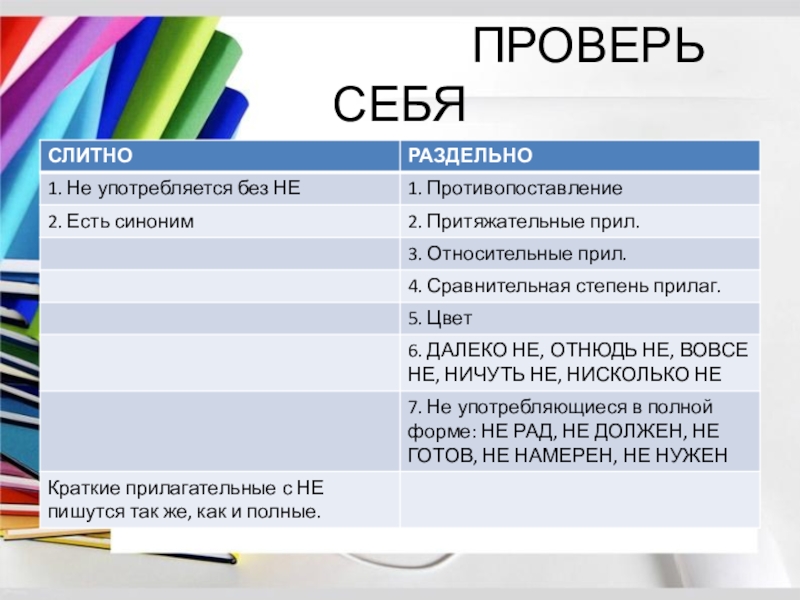 ПРОВЕРЬ СЕБЯ

| СЛИТНО | РАЗДЕЛЬНО |
|---|---|
| 1. Не употребляется без НЕ | 1. Противопоставление |
| 2. Есть синоним | 2. Притяжательные прил. |
| | 3. Относительные прил. |
| | 4. Сравнительная степень прилаг. |
| | 5. Цвет |
| | 6. ДАЛЕКО НЕ, ОТНЮДЬ НЕ, ВОВСЕ НЕ, НИЧУТЬ НЕ, НИСКОЛЬКО НЕ |
| | 7. Не употребляющиеся в полной форме: НЕ РАД, НЕ ДОЛЖЕН, НЕ ГОТОВ, НЕ НАМЕРЕН, НЕ НУЖЕН |
| Краткие прилагательные с НЕ пишутся так же, как и полные. | |